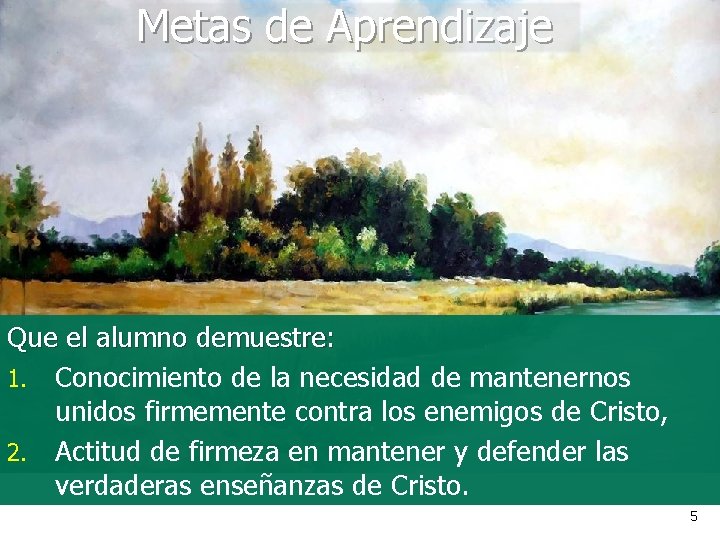 Metas de Aprendizaje

Que el alumno demuestre:

1. Conocimiento de la necesidad de mantenernos unidos firmemente contra los enemigos de Cristo,
2. Actitud de firmeza en mantener y defender las verdaderas enseñanzas de Cristo.

5